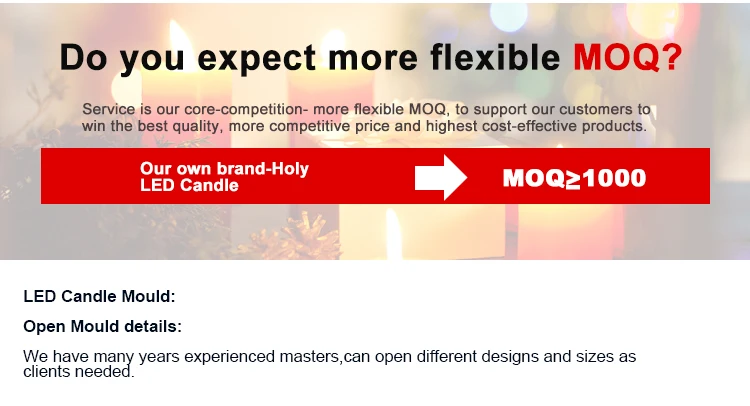 Do you expect more flexible MOQ?

Service is our core-competition- more flexible MOQ, to support our customers to win the best quality, more competitive price and highest cost-effective products.

Our own brand-Holy LED Candle

MOQ≥1000

LED Candle Mould:

Open Mould details:

We have many years experienced masters,can open different designs and sizes as clients needed.